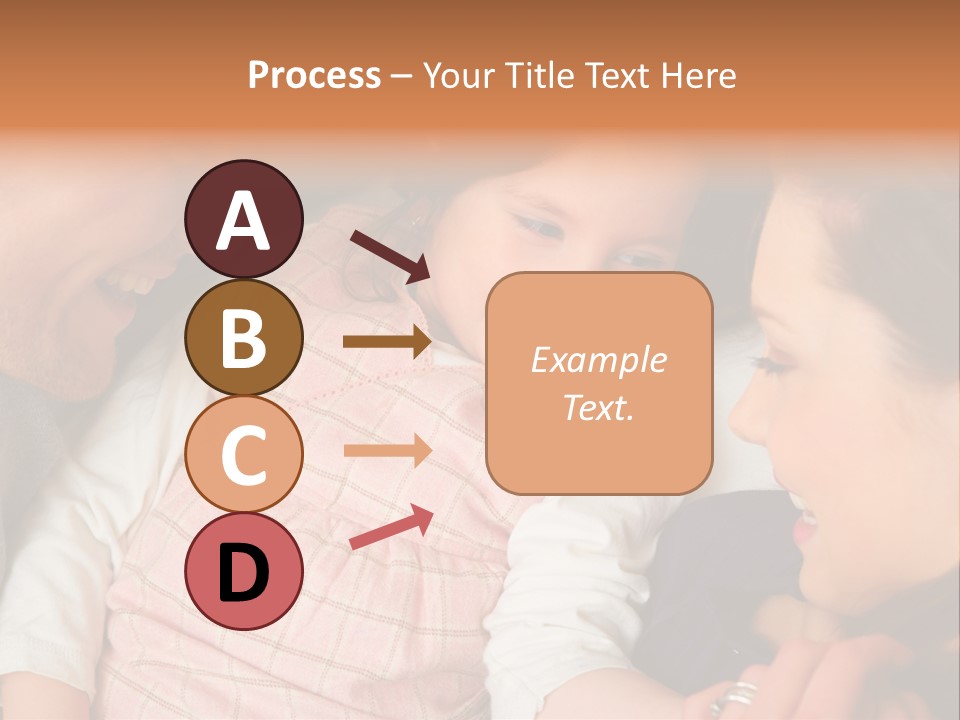 Process – Your Title Text Here

A

B

C

D

Example Text.